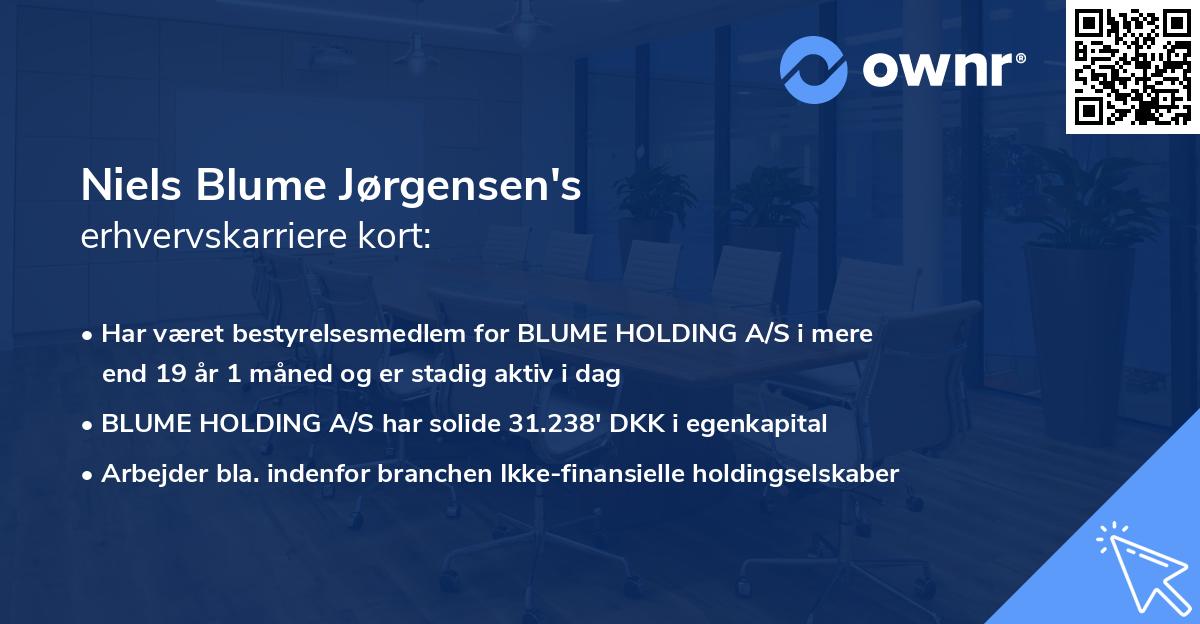 ownr®

Niels Blume Jørgensen's
erhvervskarriere kort:

• Har været bestyrelsesmedlem for BLUME HOLDING A/S i mere end 19 år 1 måned og er stadig aktiv i dag

• BLUME HOLDING A/S har solide 31.238' DKK i egenkapital

• Arbejder bla. indenfor branchen Ikke-finansielle holdingselskaber